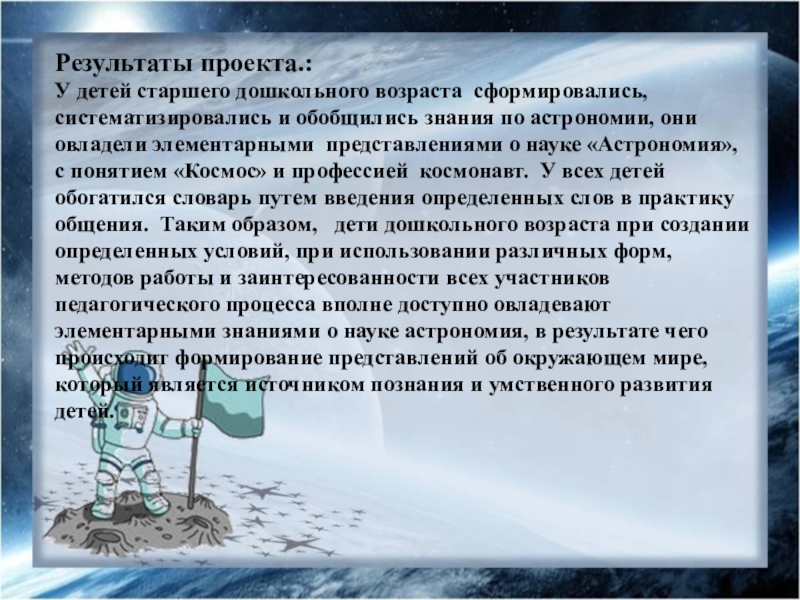 Результаты проекта.:
У детей старшего дошкольного возраста сформировались, систематизировались и обобщились знания по астрономии, они овладели элементарными представлениями о науке «Астрономия», с понятием «Космос» и профессией космонавт. У всех детей обогатился словарь путем введения определенных слов в практику общения. Таким образом, дети дошкольного возраста при создании определенных условий, при использовании различных форм, методов работы и заинтересованности всех участников педагогического процесса вполне доступно овладевают элементарными знаниями о науке астрономия, в результате чего происходит формирование представлений об окружающем мире, который является источником познания и умственного развития детей.